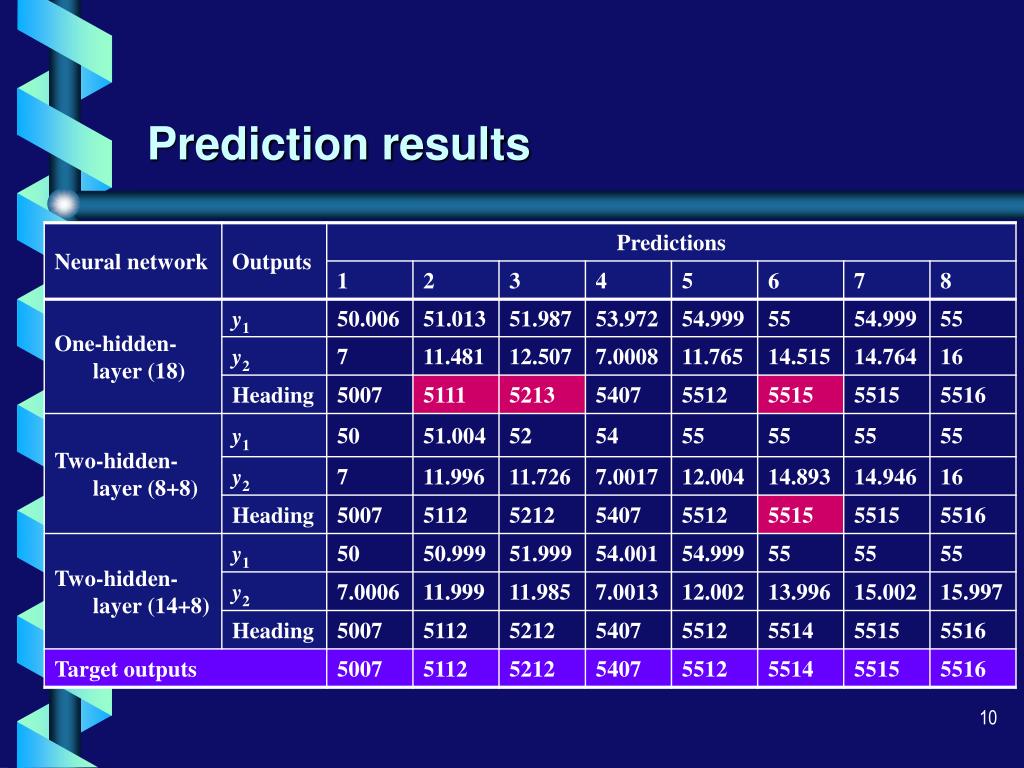 Prediction results

| Neural network | Outputs | Predictions | | | | | | | |
|---|---|---|---|---|---|---|---|---|---|
| | | 1 | 2 | 3 | 4 | 5 | 6 | 7 | 8 |
| One-hidden-layer (18) | $y_1$ | 50.006 | 51.013 | 51.987 | 53.972 | 54.999 | 55 | 54.999 | 55 |
| | $y_2$ | 7 | 11.481 | 12.507 | 7.0008 | 11.765 | 14.515 | 14.764 | 16 |
| | Heading | 5007 | 5111 | 5213 | 5407 | 5512 | 5515 | 5515 | 5516 |
| Two-hidden-layer (8+8) | $y_1$ | 50 | 51.004 | 52 | 54 | 55 | 55 | 55 | 55 |
| | $y_2$ | 7 | 11.996 | 11.726 | 7.0017 | 12.004 | 14.893 | 14.946 | 16 |
| | Heading | 5007 | 5112 | 5212 | 5407 | 5512 | 5515 | 5515 | 5516 |
| Two-hidden-layer (14+8) | $y_1$ | 50 | 50.999 | 51.999 | 54.001 | 54.999 | 55 | 55 | 55 |
| | $y_2$ | 7.0006 | 11.999 | 11.985 | 7.0013 | 12.002 | 13.996 | 15.002 | 15.997 |
| | Heading | 5007 | 5112 | 5212 | 5407 | 5512 | 5514 | 5515 | 5516 |
| Target outputs | | 5007 | 5112 | 5212 | 5407 | 5512 | 5514 | 5515 | 5516 |

10